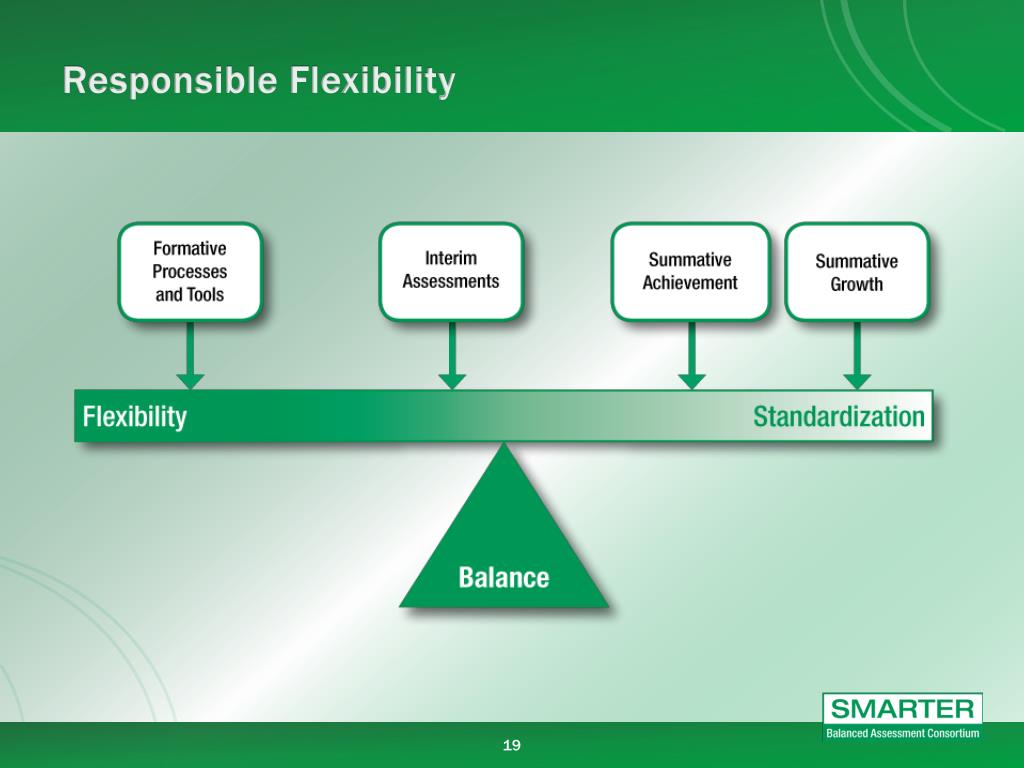 Responsible Flexibility

Formative Processes and Tools

Interim Assessments

Summative Achievement

Summative Growth

Flexibility

Standardization

Balance

SMARTER
Balanced Assessment Consortium

19